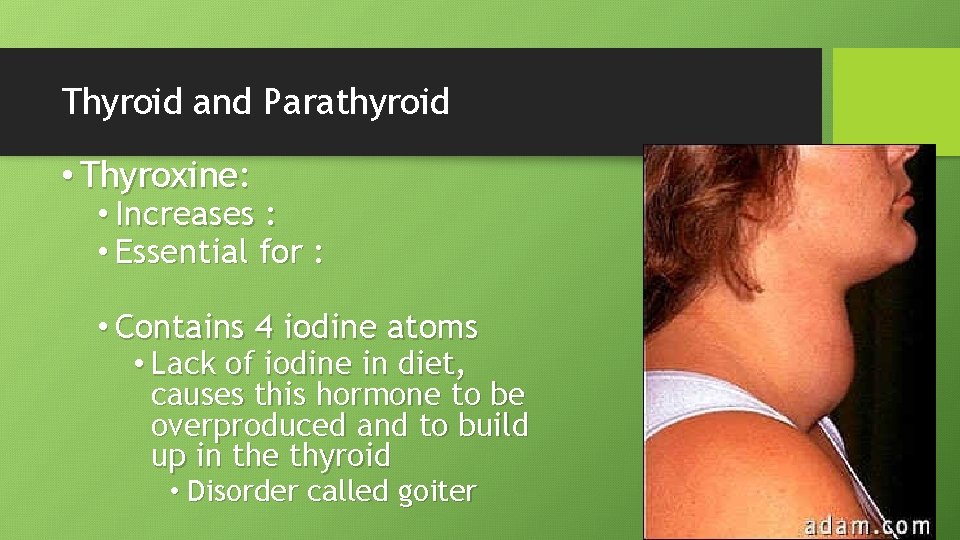 Thyroid and Parathyroid

• Thyroxine:
• Increases :
• Essential for :

• Contains 4 iodine atoms
• Lack of iodine in diet, causes this hormone to be overproduced and to build up in the thyroid
• Disorder called goiter

adam.com